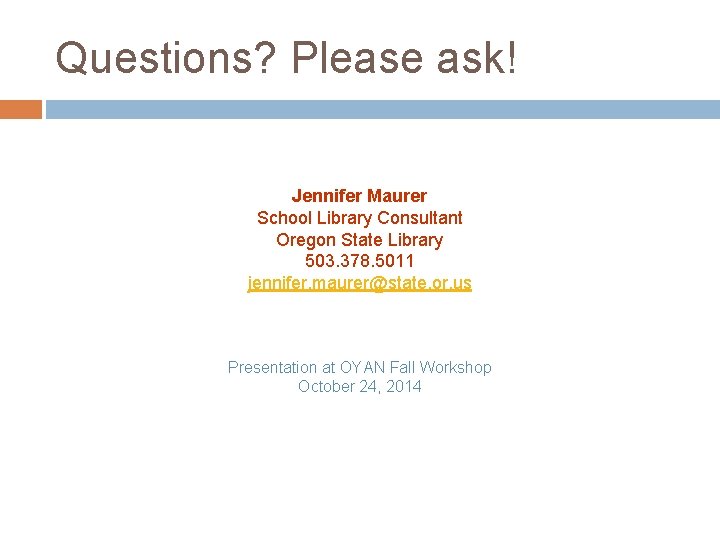 Questions? Please ask!

Jennifer Maurer
School Library Consultant
Oregon State Library
503.378.5011
jennifer.maurer@state.or.us

Presentation at OYAN Fall Workshop
October 24, 2014